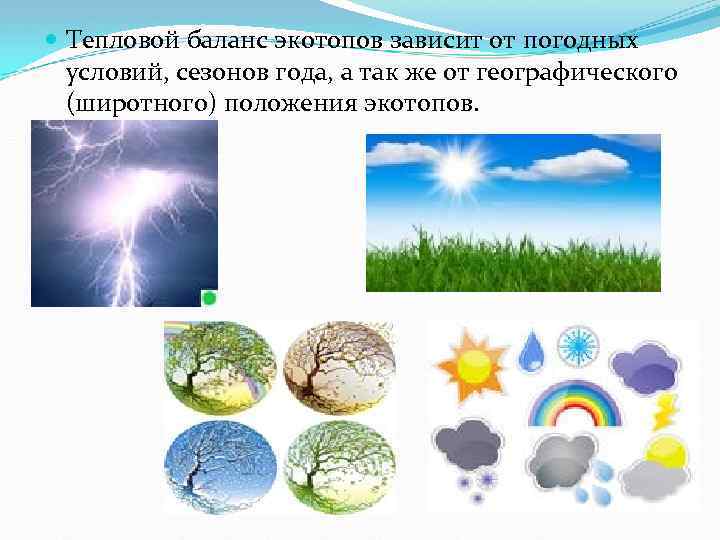 Тепловой баланс экотопов зависит от погодных условий, сезонов года, а так же от географического (широтного) положения экотопов.